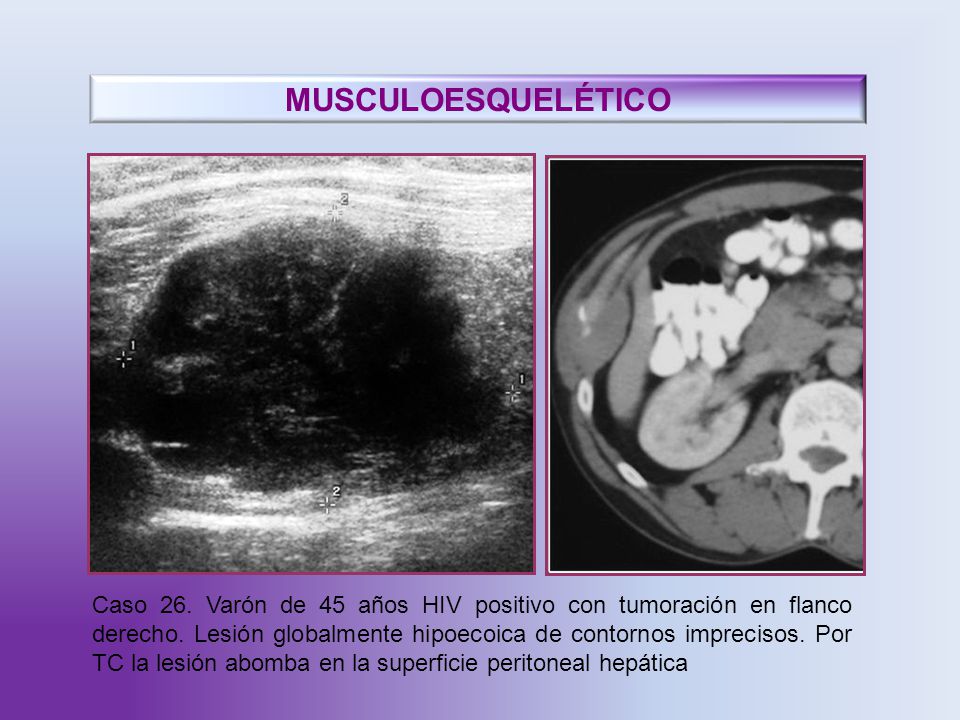 MUSCULOESQUELÉTICO

2

1

1

2

Caso 26. Varón de 45 años HIV positivo con tumoración en flanco derecho. Lesión globalmente hipoecoica de contornos imprecisos. Por TC la lesión abomba en la superficie peritoneal hepática